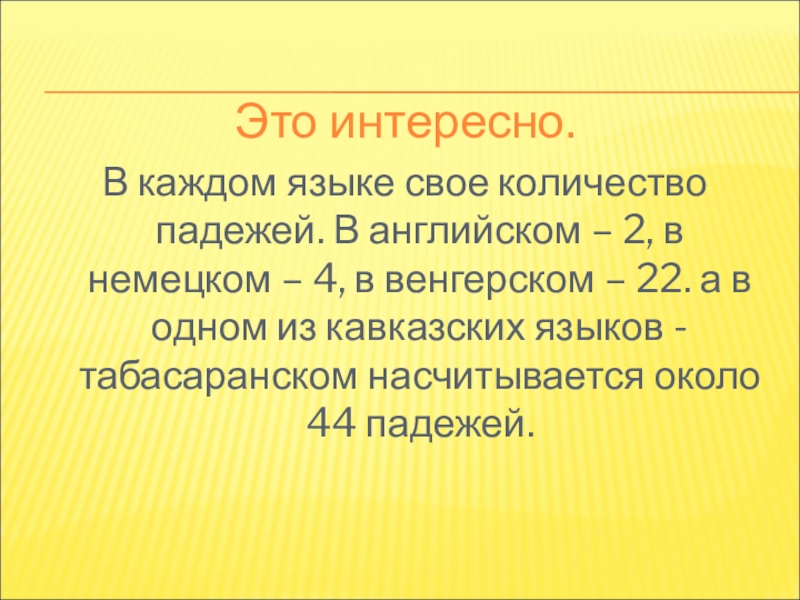 Это интересно.

В каждом языке свое количество падежей. В английском – 2, в немецком – 4, в венгерском – 22. а в одном из кавказских языков - табасаранском насчитывается около 44 падежей.